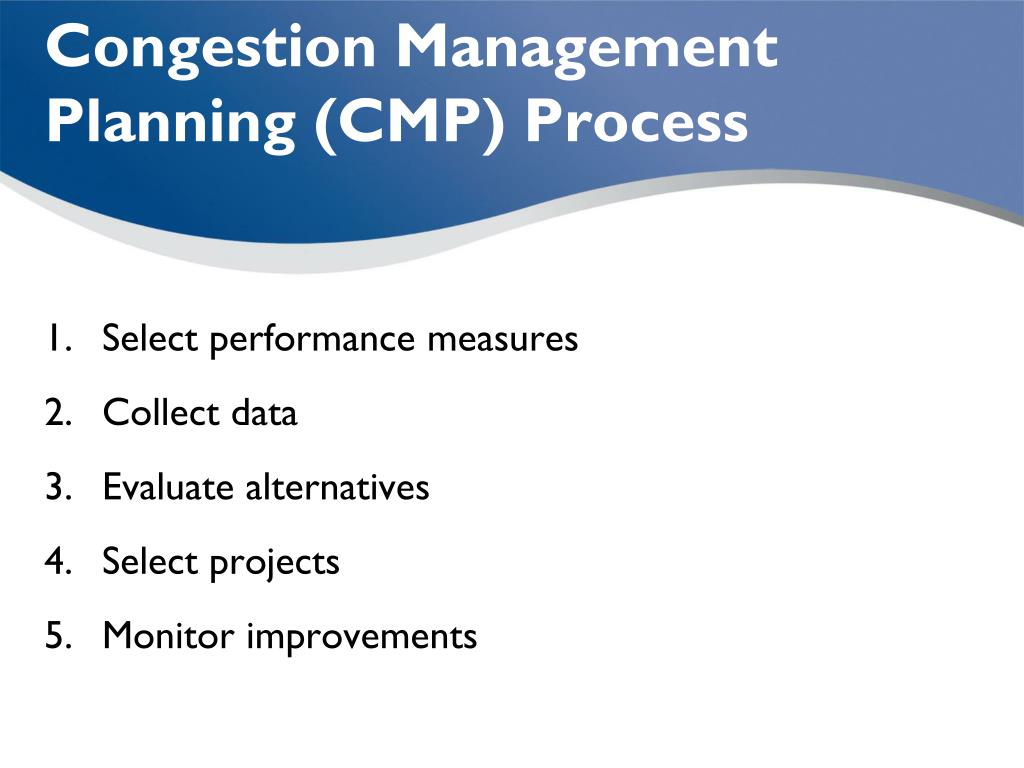 Congestion Management Planning (CMP) Process

1. Select performance measures
2. Collect data
3. Evaluate alternatives
4. Select projects
5. Monitor improvements